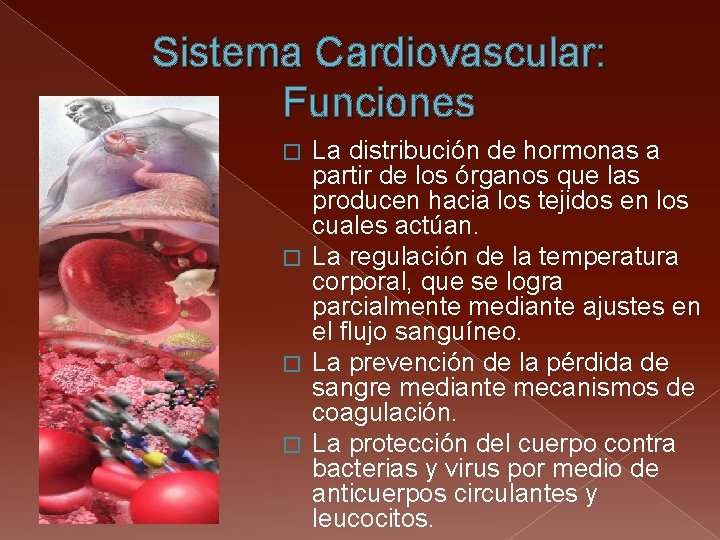 Sistema Cardiovascular: Funciones

□ La distribución de hormonas a partir de los órganos que las producen hacia los tejidos en los cuales actúan.

□ La regulación de la temperatura corporal, que se logra parcialmente mediante ajustes en el flujo sanguíneo.

□ La prevención de la pérdida de sangre mediante mecanismos de coagulación.

□ La protección del cuerpo contra bacterias y virus por medio de anticuerpos circulantes y leucocitos.